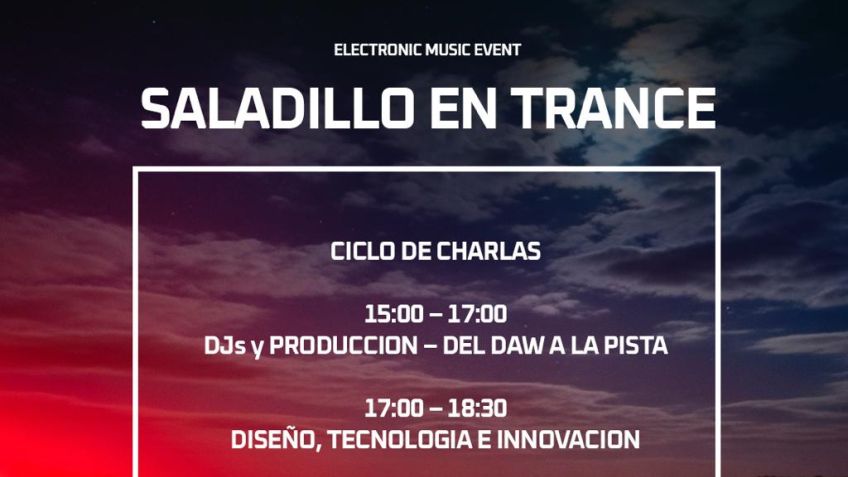 ELECTRONIC MUSIC EVENT

SALADILLO EN TRANCE

CICLO DE CHARLAS

15:00 – 17:00
DJs y PRODUCCION – DEL DAW A LA PISTA

17:00 – 18:30
DISEÑO, TECNOLOGIA E INNOVACION